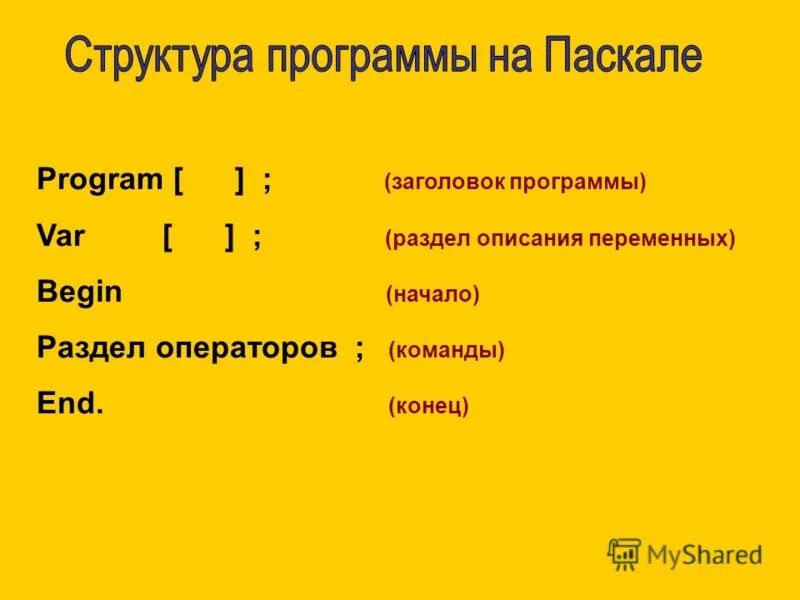 Структура программы на Паскале

Program [ ] ; (заголовок программы)

Var [ ] ; (раздел описания переменных)

Begin (начало)

Раздел операторов ; (команды)

End. (конец)

MyShared